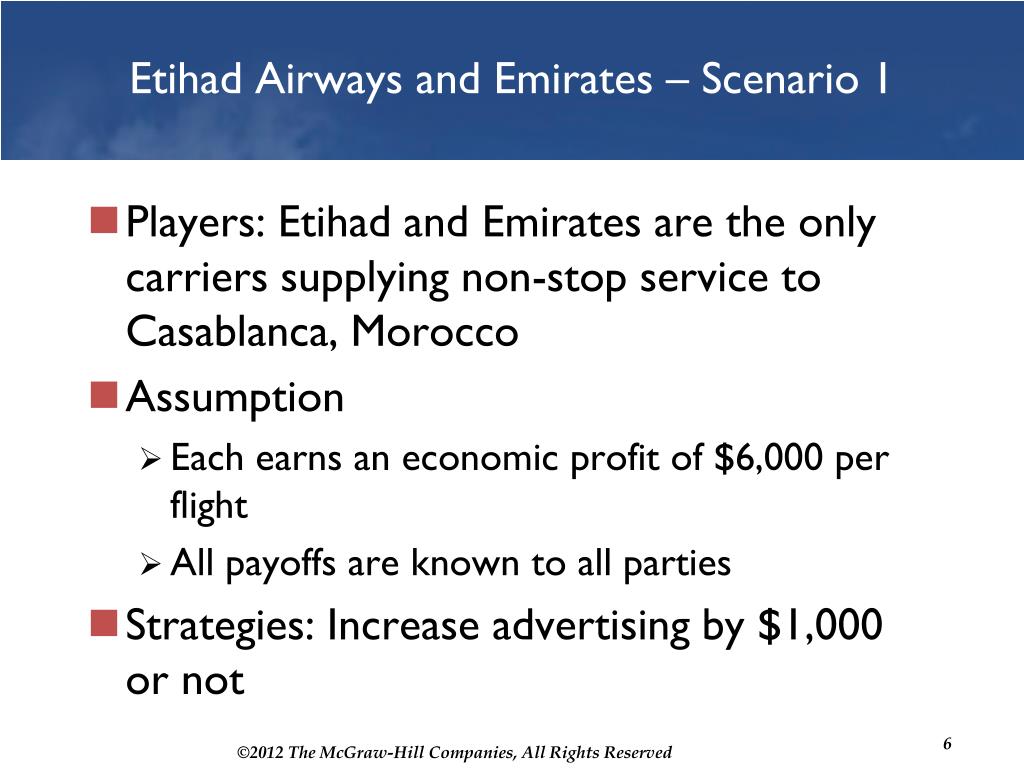 Etihad Airways and Emirates – Scenario 1

Players: Etihad and Emirates are the only carriers supplying non-stop service to Casablanca, Morocco

Assumption

Each earns an economic profit of \$6,000 per flight

All payoffs are known to all parties

Strategies: Increase advertising by \$1,000 or not

©2012 The McGraw-Hill Companies, All Rights Reserved

6